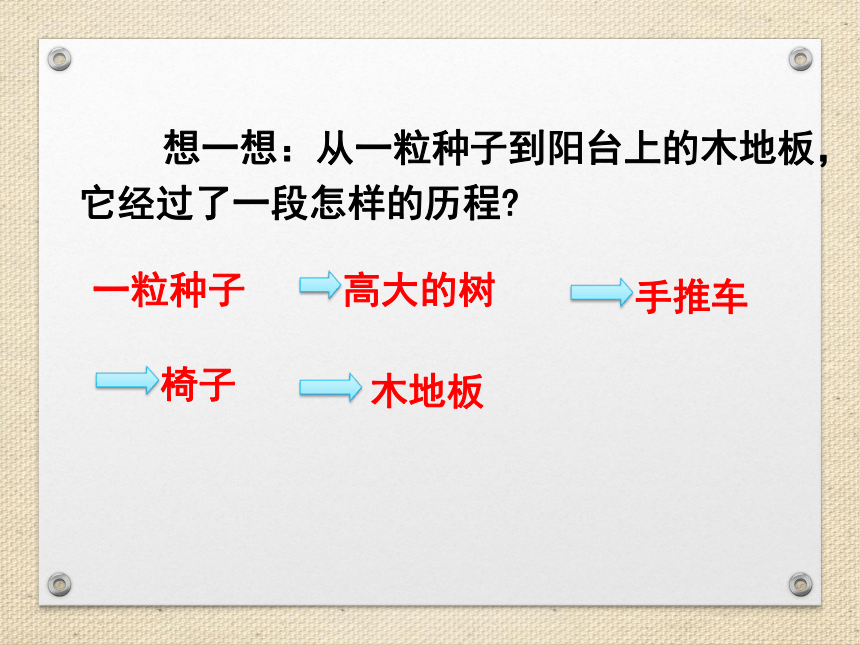 想一想：从一粒种子到阳台上的木地板，它经过了一段怎样的历程?

一粒种子 高大的树 手推车

椅子 木地板